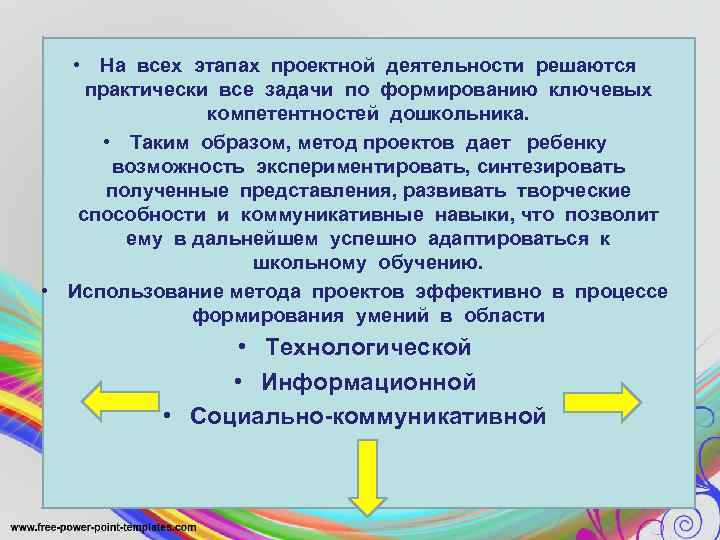 • На всех этапах проектной деятельности решаются практически все задачи по формированию ключевых компетентностей дошкольника.

• Таким образом, метод проектов дает ребенку возможность экспериментировать, синтезировать полученные представления, развивать творческие способности и коммуникативные навыки, что позволит ему в дальнейшем успешно адаптироваться к школьному обучению.

• Использование метода проектов эффективно в процессе формирования умений в области

• Технологической

• Информационной

• Социально-коммуникативной

www.free-power-point-templates.com